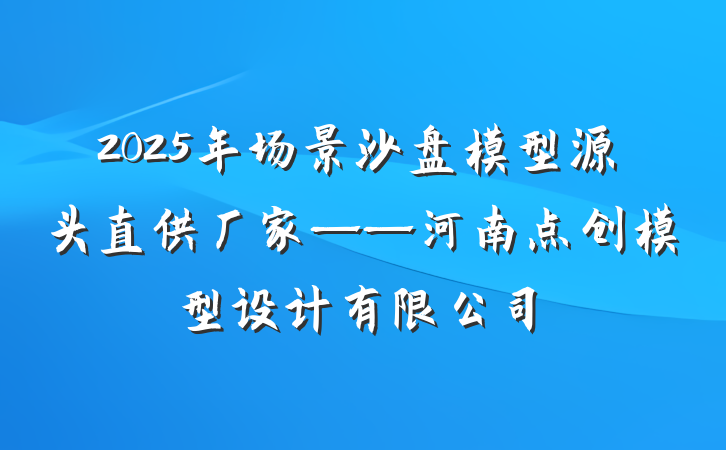 2025年场景沙盘模型源头直供厂家——河南点创模型设计有限公司